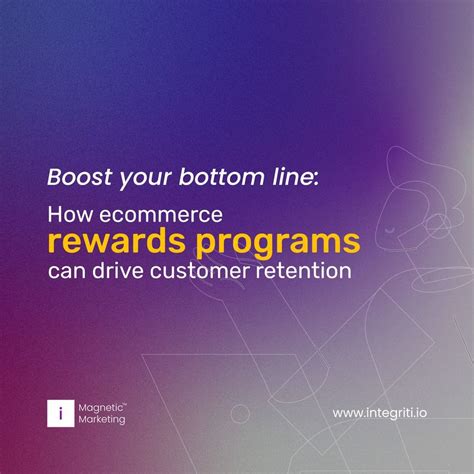 Boost your bottom line:

How ecommerce
rewards programs
can drive customer retention

i Magnetic™ Marketing

www.integriti.io